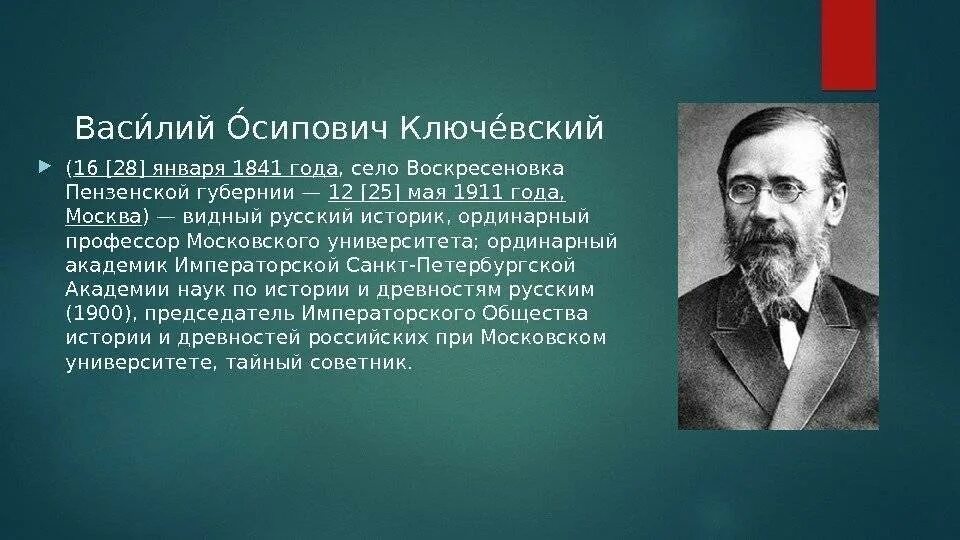 Васи́лий О́сипович Ключе́вский

(16 [28] января 1841 года, село Воскресеновка Пензенской губернии — 12 [25] мая 1911 года, Москва) — видный русский историк, ординарный профессор Московского университета; ординарный академик Императорской Санкт-Петербургской Академии наук по истории и древностям русским (1900), председатель Императорского Общества истории и древностей российских при Московском университете, тайный советник.